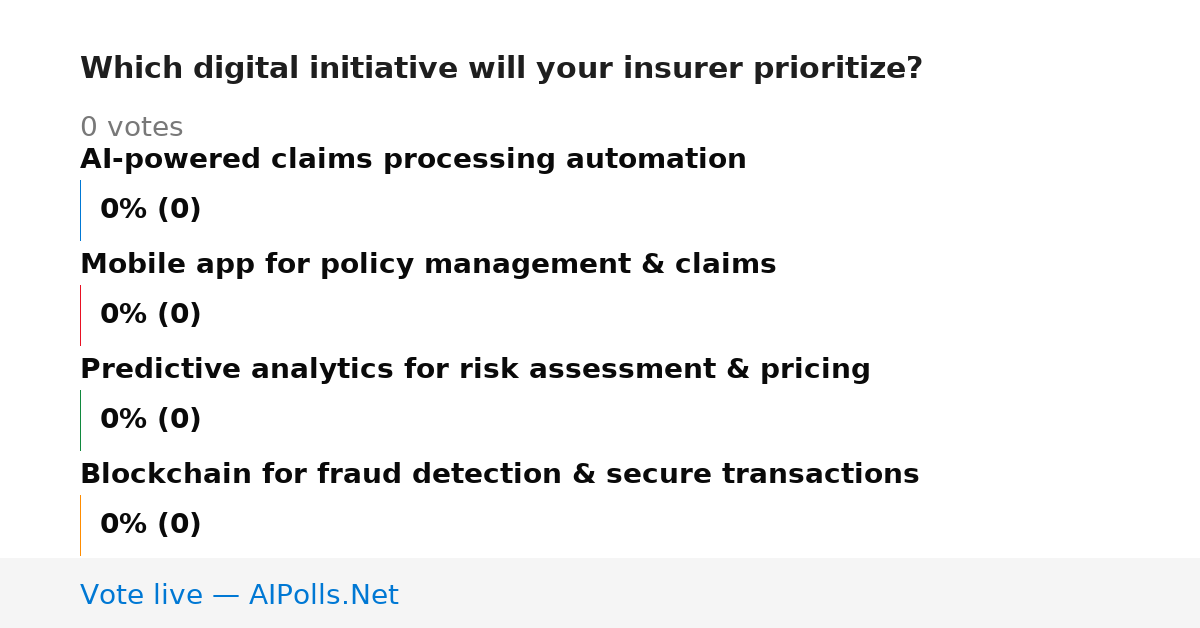 Which digital initiative will your insurer prioritize?

0 votes

AI-powered claims processing automation

0% (0)

Mobile app for policy management & claims

0% (0)

Predictive analytics for risk assessment & pricing

0% (0)

Blockchain for fraud detection & secure transactions

0% (0)

Vote live — AIPolls.Net